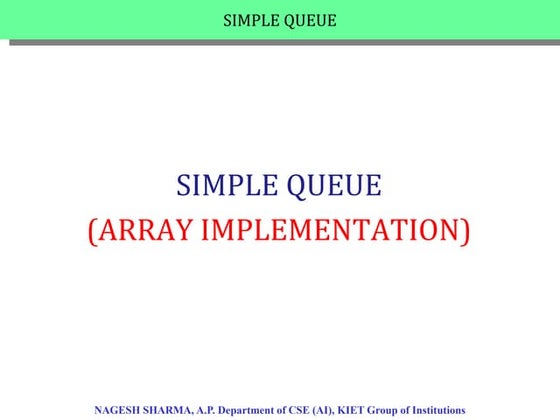 SIMPLE QUEUE

SIMPLE QUEUE
(ARRAY IMPLEMENTATION)

NAGESH SHARMA, A.P. Department of CSE (AI), KIET Group of Institutions